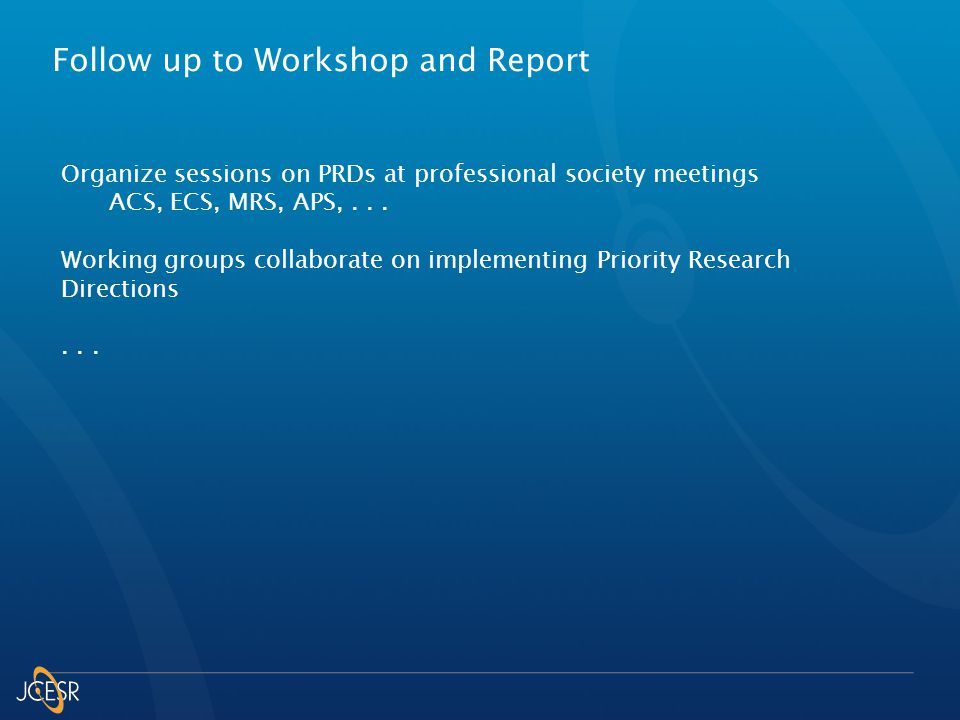 Follow up to Workshop and Report

Organize sessions on PRDs at professional society meetings
ACS, ECS, MRS, APS, . . .

Working groups collaborate on implementing Priority Research Directions

. . .

JCESR